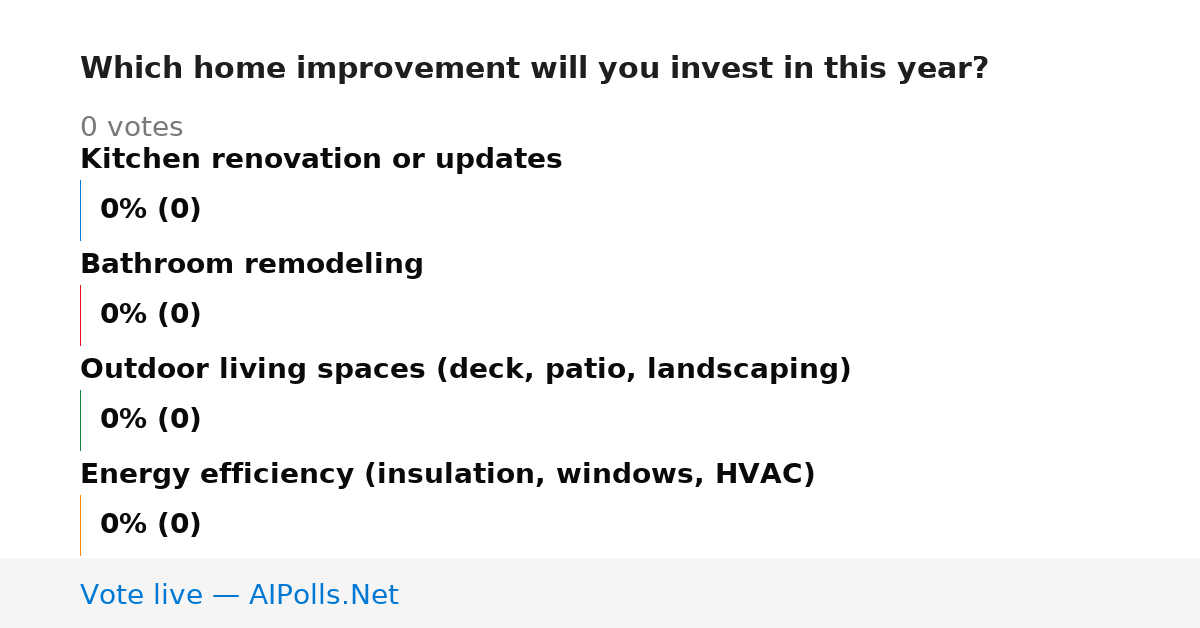 Which home improvement will you invest in this year?

0 votes

Kitchen renovation or updates

0% (0)

Bathroom remodeling

0% (0)

Outdoor living spaces (deck, patio, landscaping)

0% (0)

Energy efficiency (insulation, windows, HVAC)

0% (0)

Vote live — AIPolls.Net